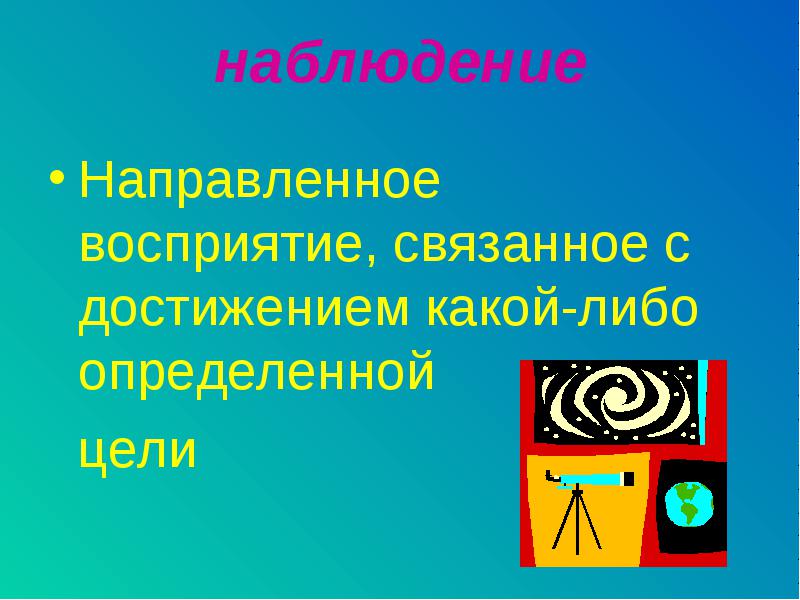 наблюдение

• Направленное восприятие, связанное с достижением какой-либо определенной

цели